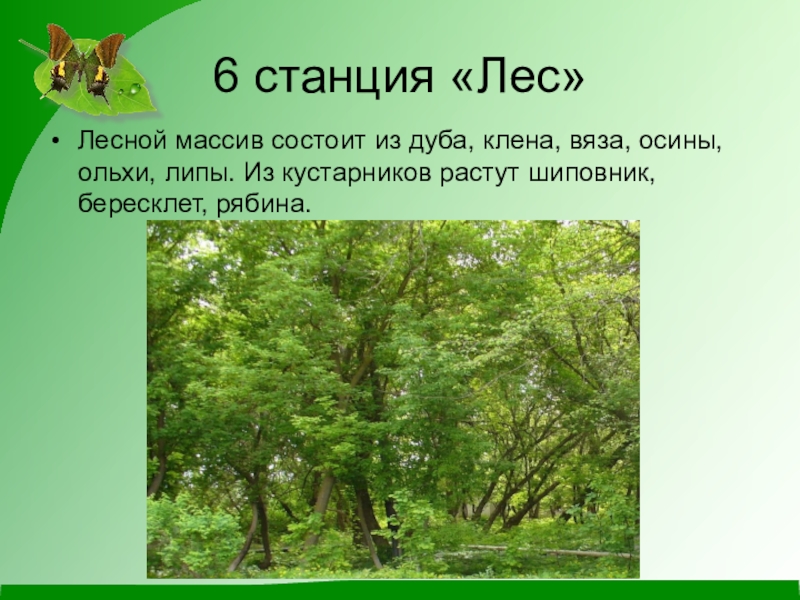 6 станция «Лес»

• Лесной массив состоит из дуба, клена, вяза, осины, ольхи, липы. Из кустарников растут шиповник, бересклет, рябина.